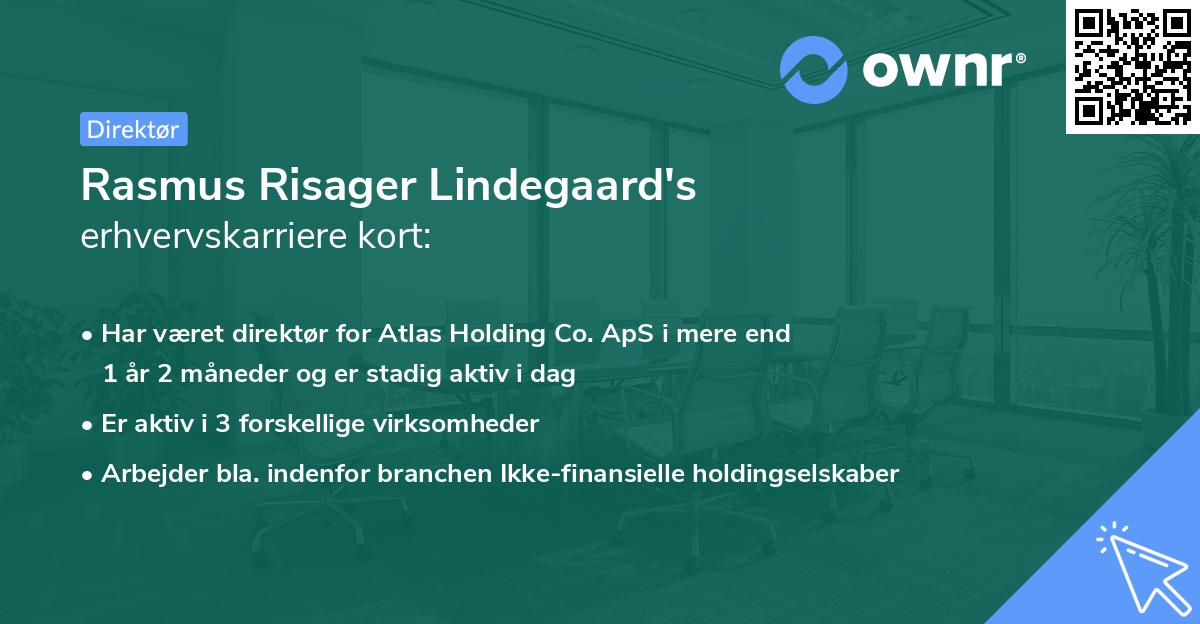 ownr®

Direktør

Rasmus Risager Lindegaard's
erhvervskarriere kort:

• Har været direktør for Atlas Holding Co. ApS i mere end 1 år 2 måneder og er stadig aktiv i dag
• Er aktiv i 3 forskellige virksomheder
• Arbejder bla. indenfor branchen Ikke-finansielle holdingselskaber